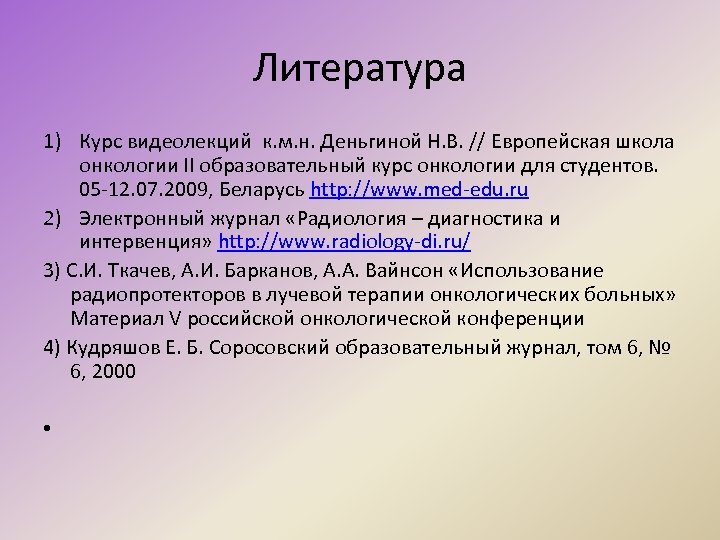 Литература

1) Курс видеолекций к.м.н. Деньгиной Н.В. // Европейская школа онкологии II образовательный курс онкологии для студентов. 05-12.07.2009, Беларусь http://www.med-edu.ru

2) Электронный журнал «Радиология – диагностика и интервенция» http://www.radiology-di.ru/

3) С.И. Ткачев, А.И. Барканов, А.А. Вайнсон «Использование радиопротекторов в лучевой терапии онкологических больных» Материал V российской онкологической конференции

4) Кудряшов Е. Б. Соросовский образовательный журнал, том 6, № 6, 2000

•